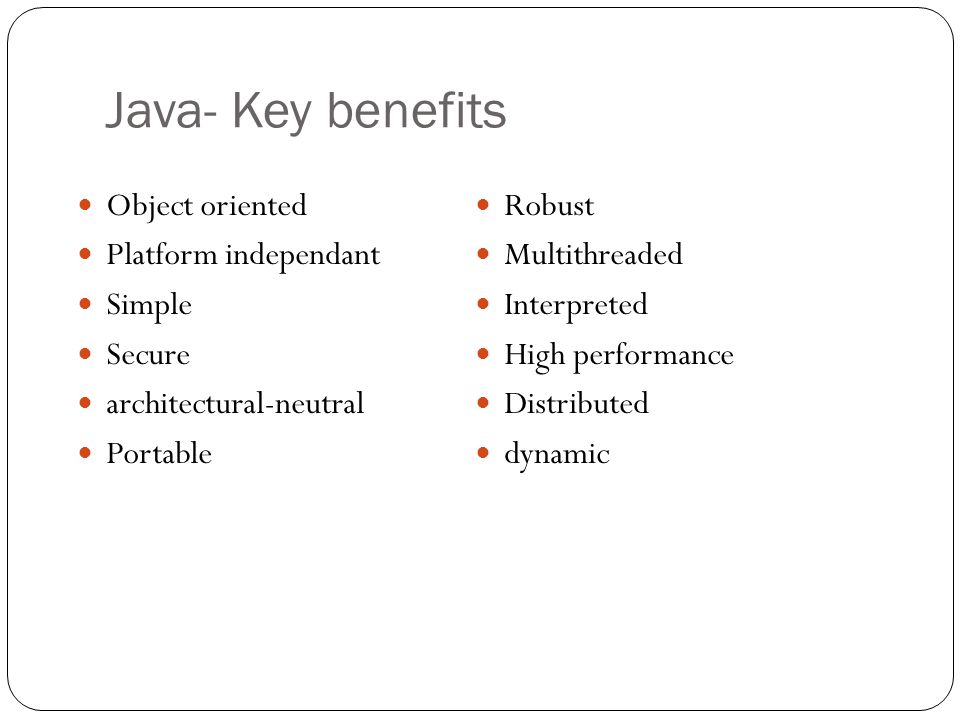 Java- Key benefits

- Object oriented
- Platform independant
- Simple
- Secure
- architectural-neutral
- Portable

- Robust
- Multithreaded
- Interpreted
- High performance
- Distributed
- dynamic